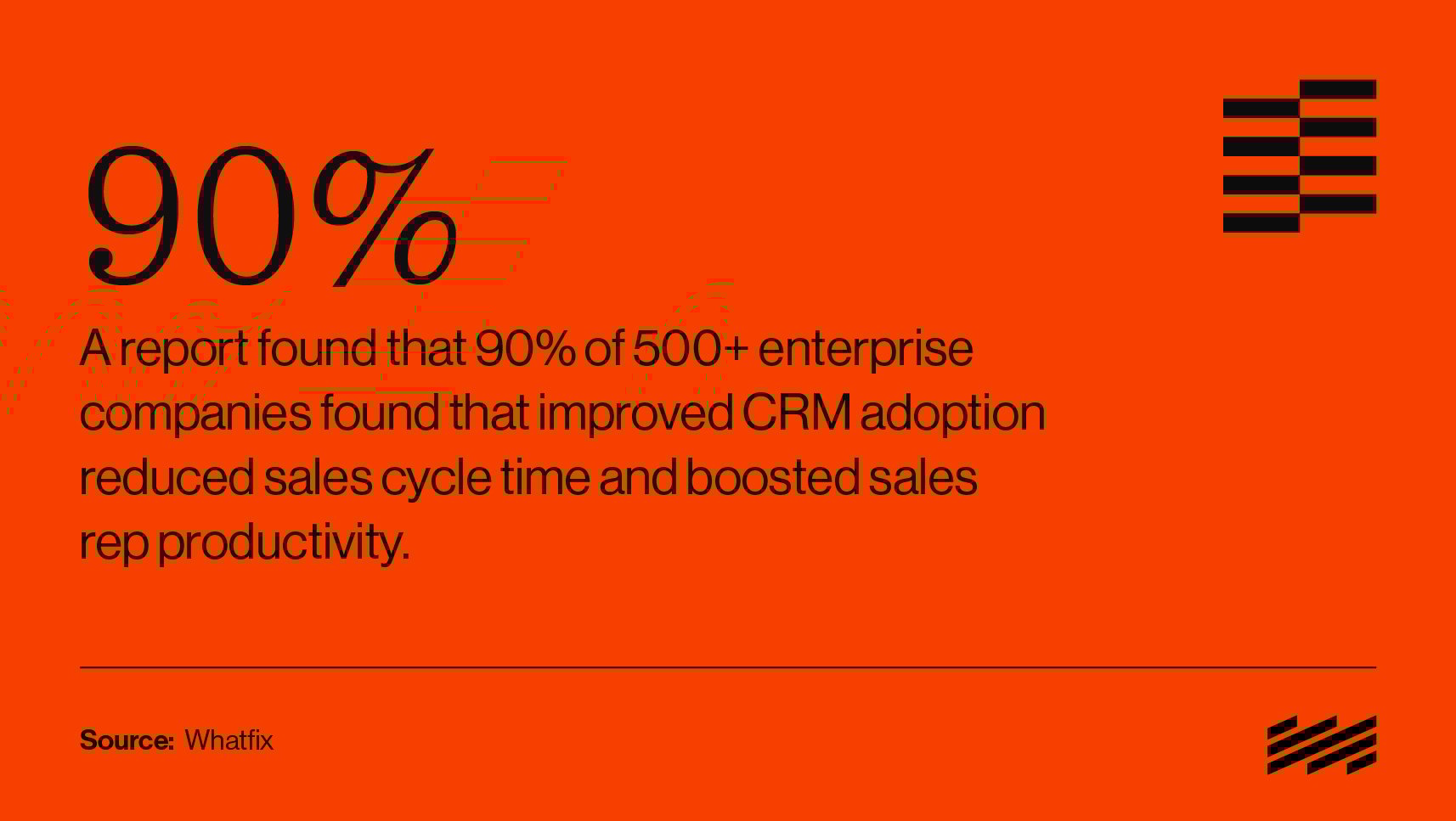 90%

A report found that 90% of 500+ enterprise companies found that improved CRM adoption reduced sales cycle time and boosted sales rep productivity.

Source: Whatfix